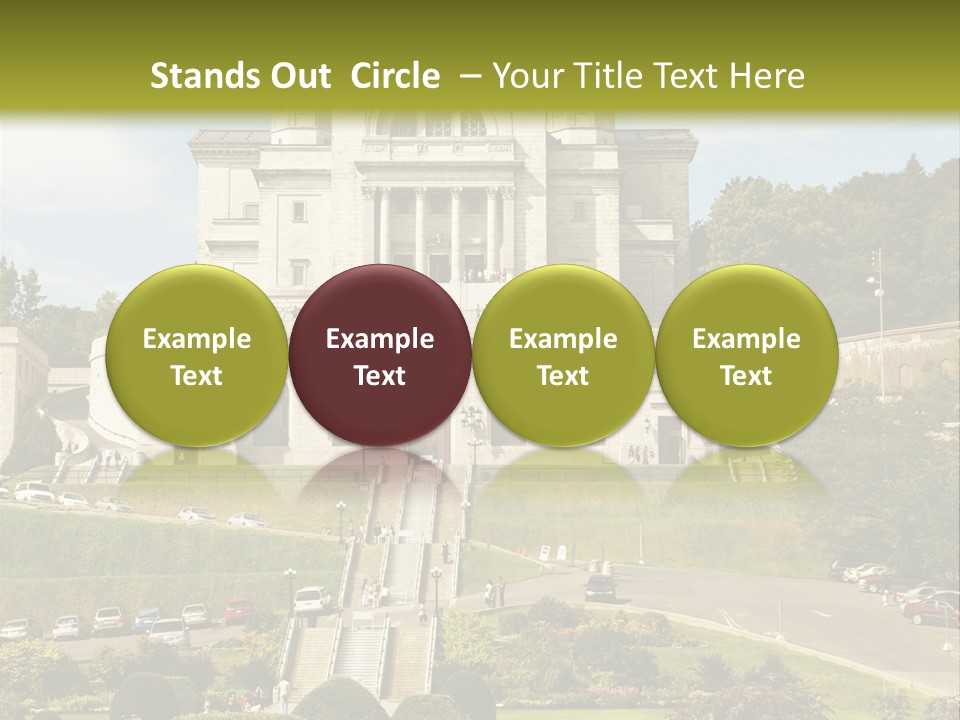 Stands Out Circle – Your Title Text Here

Example Text

Example Text

Example Text

Example Text